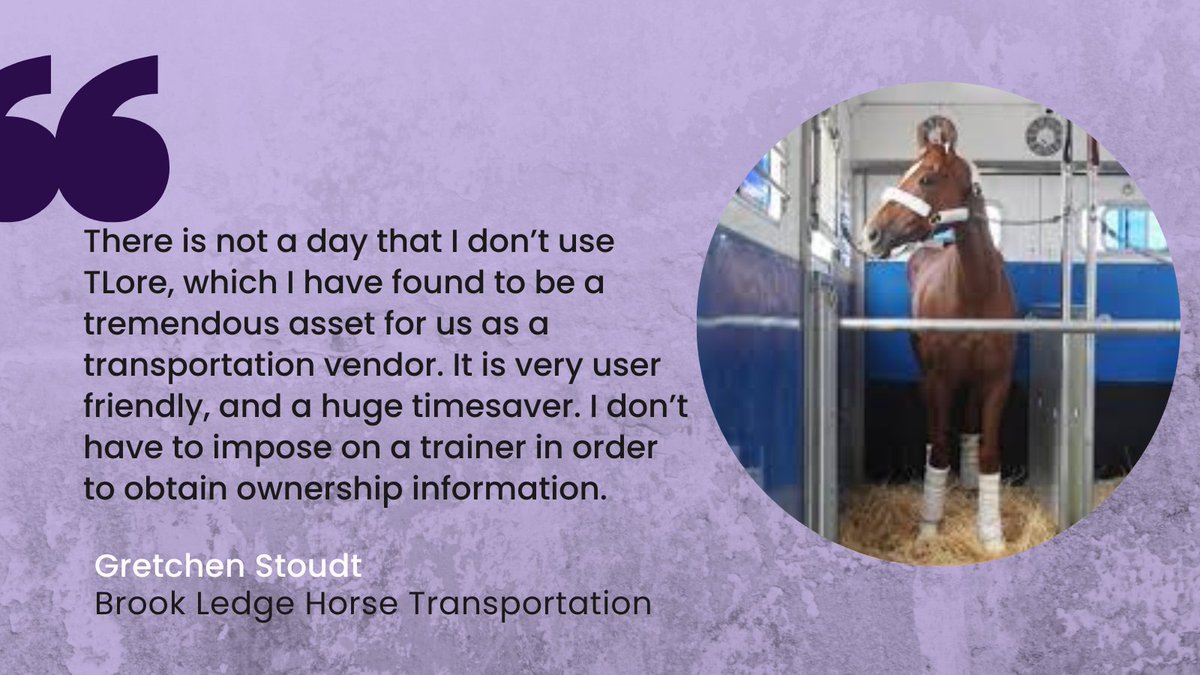 “

There is not a day that I don’t use TLore, which I have found to be a tremendous asset for us as a transportation vendor. It is very user friendly, and a huge timesaver. I don’t have to impose on a trainer in order to obtain ownership information.

Gretchen Stoudt
Brook Ledge Horse Transportation